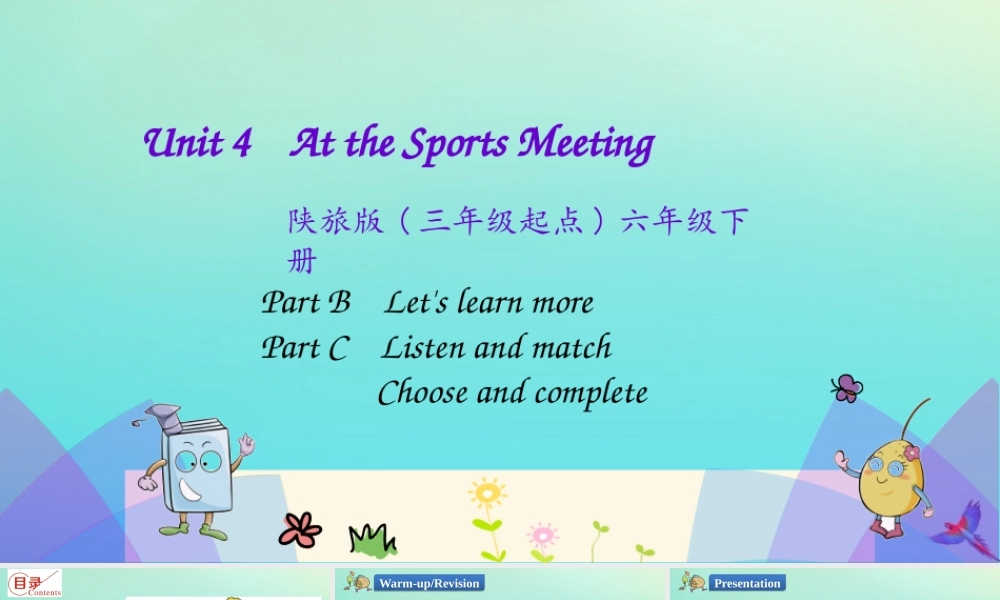 Unit 4 At the Sports Meeting

陕旅版（三年级起点）六年级下册

Part B Let's learn more

Part C Listen and match

Choose and complete

目录
Contents

Warm-up/Revision

Presentation